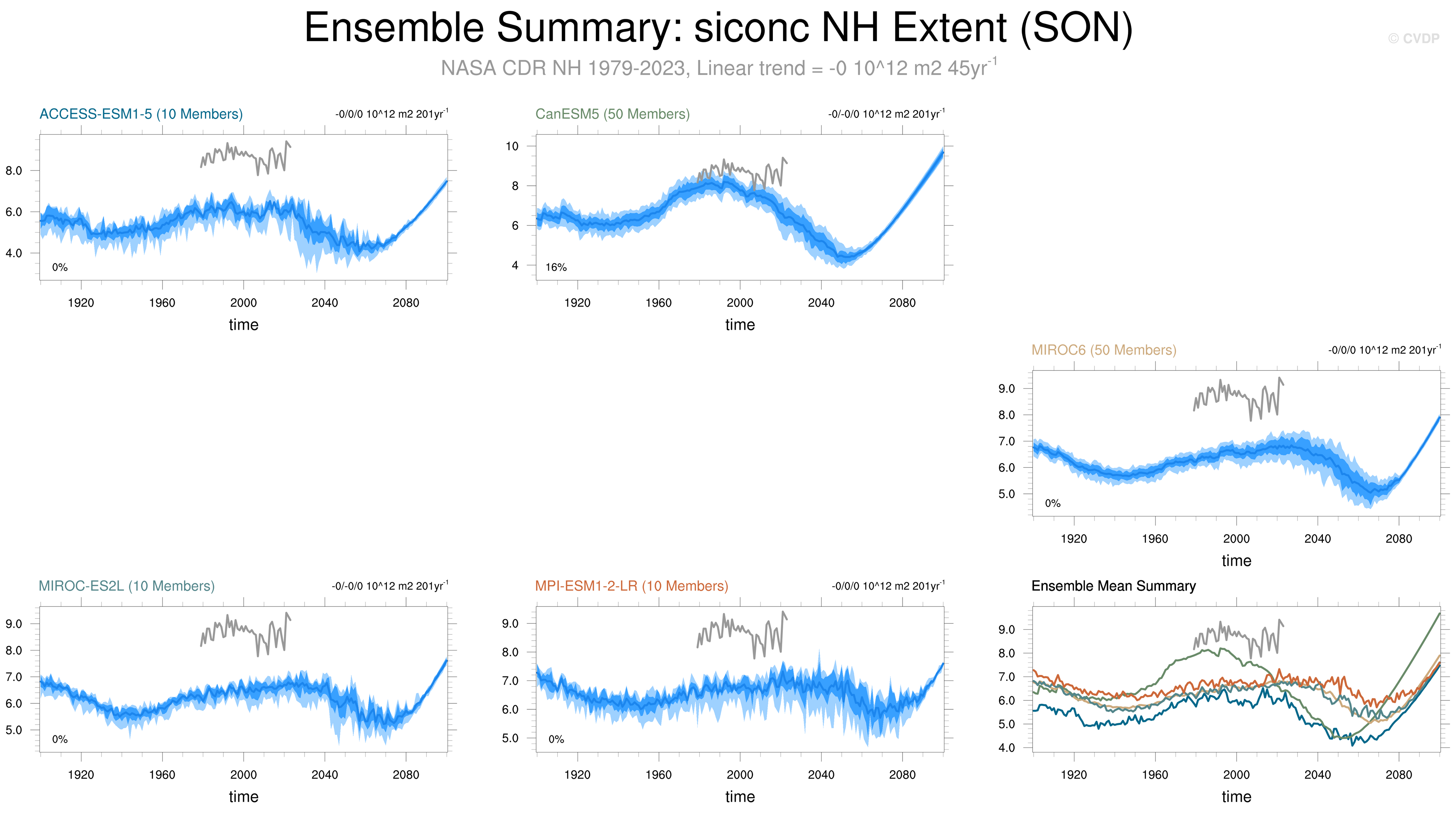 Ensemble Summary: siconc NH Extent (SON)

© CVDP

NASA CDR NH 1979-2023, Linear trend = -0 10^12 m2 45yr$^{-1}$

ACCESS-ESM1-5 (10 Members)

-0/0/0 10^12 m2 201yr$^{-1}$

8.0
6.0
4.0

0%

1920 1960 2000 2040 2080

time

CanESM5 (50 Members)

-0/-0/0 10^12 m2 201yr$^{-1}$

10
8
6
4

16%

1920 1960 2000 2040 2080

time

MIROC6 (50 Members)

-0/0/0 10^12 m2 201yr$^{-1}$

9.0
8.0
7.0
6.0
5.0

0%

1920 1960 2000 2040 2080

time

MIROC-ES2L (10 Members)

-0/-0/0 10^12 m2 201yr$^{-1}$

9.0
8.0
7.0
6.0
5.0

0%

1920 1960 2000 2040 2080

time

MPI-ESM1-2-LR (10 Members)

-0/0/0 10^12 m2 201yr$^{-1}$

9.0
8.0
7.0
6.0
5.0

0%

1920 1960 2000 2040 2080

time

Ensemble Mean Summary

9.0
8.0
7.0
6.0
5.0
4.0

1920 1960 2000 2040 2080

time